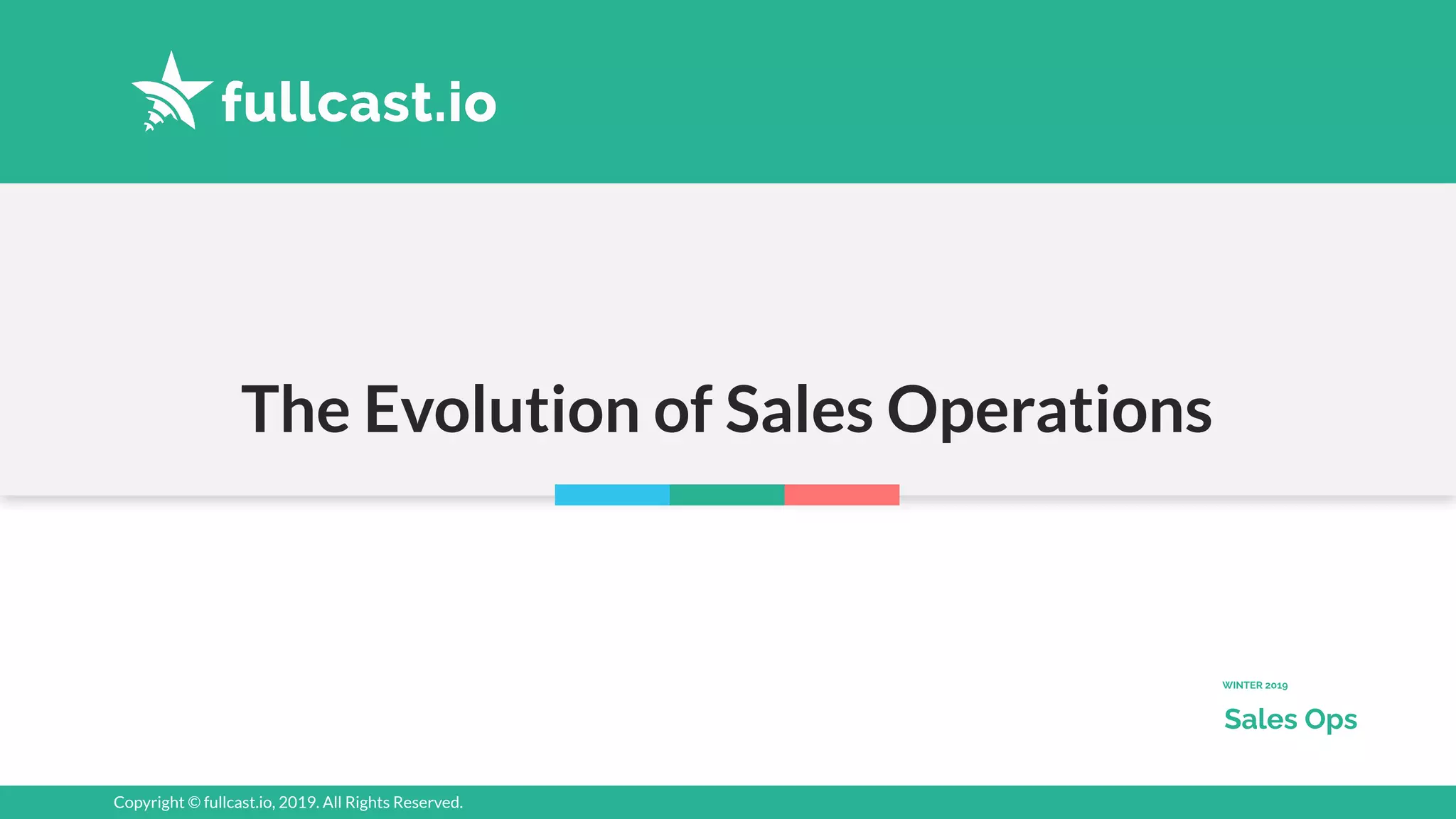 fullcast.io

The Evolution of Sales Operations

WINTER 2019

Sales Ops

Copyright © fullcast.io, 2019. All Rights Reserved.